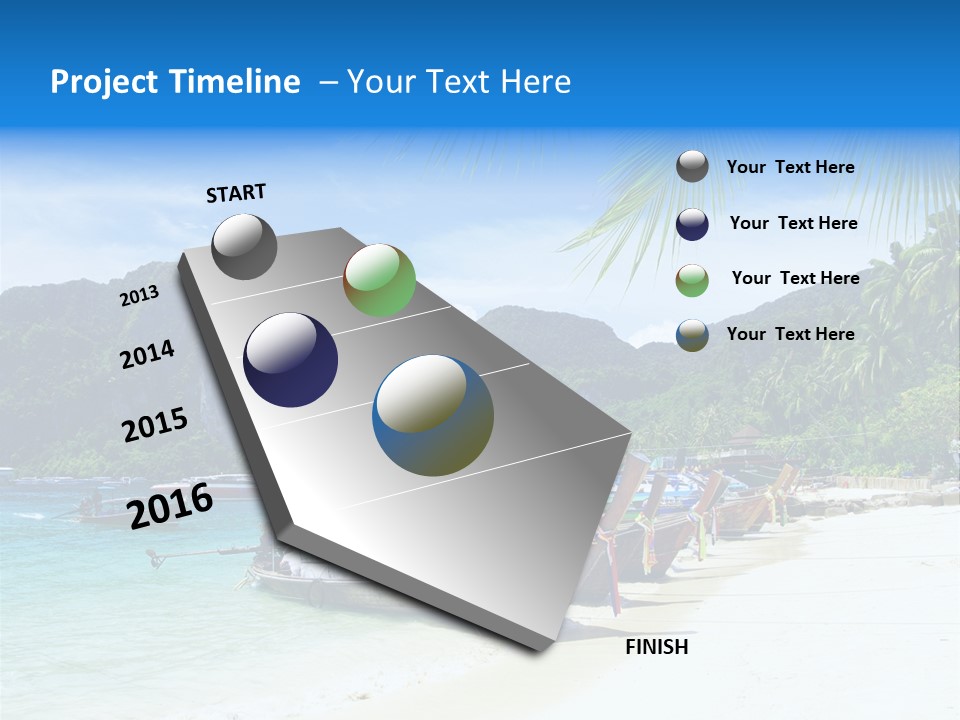 Project Timeline – Your Text Here

START

2013

2014

2015

2016

FINISH

Your Text Here

Your Text Here

Your Text Here

Your Text Here